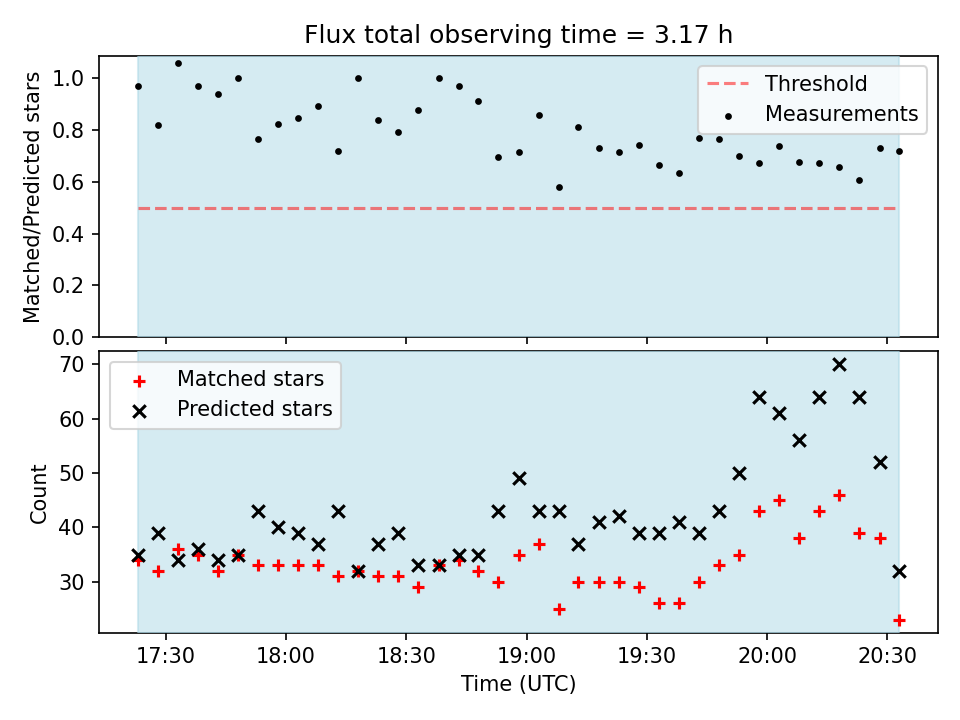 Flux total observing time = 3.17 h

Matched/Predicted stars
1.0
0.8
0.6
0.4
0.2
0.0

Threshold
Measurements

Count
70
60
50
40
30

Matched stars
Predicted stars

17:30
18:00
18:30
19:00
19:30
20:00
20:30

Time (UTC)